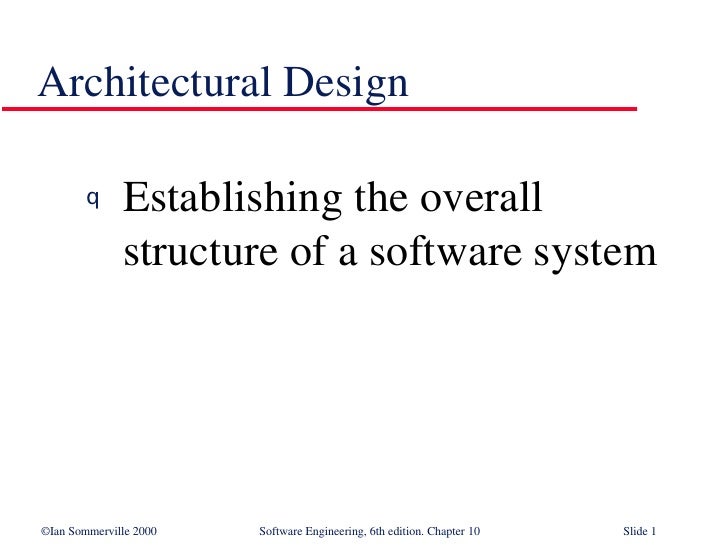 Architectural Design

q Establishing the overall structure of a software system

©Ian Sommerville 2000 Software Engineering, 6th edition. Chapter 10 Slide 1